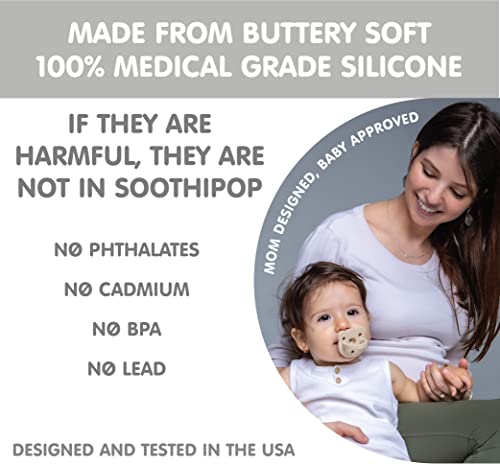 MADE FROM BUTTERY SOFT
100% MEDICAL GRADE SILICONE

IF THEY ARE HARMFUL, THEY ARE NOT IN SOOTHIPOP

MOM DESIGNED, BABY APPROVED

NØ PHTHALATES

NØ CADMIUM

NØ BPA

NØ LEAD

DESIGNED AND TESTED IN THE USA